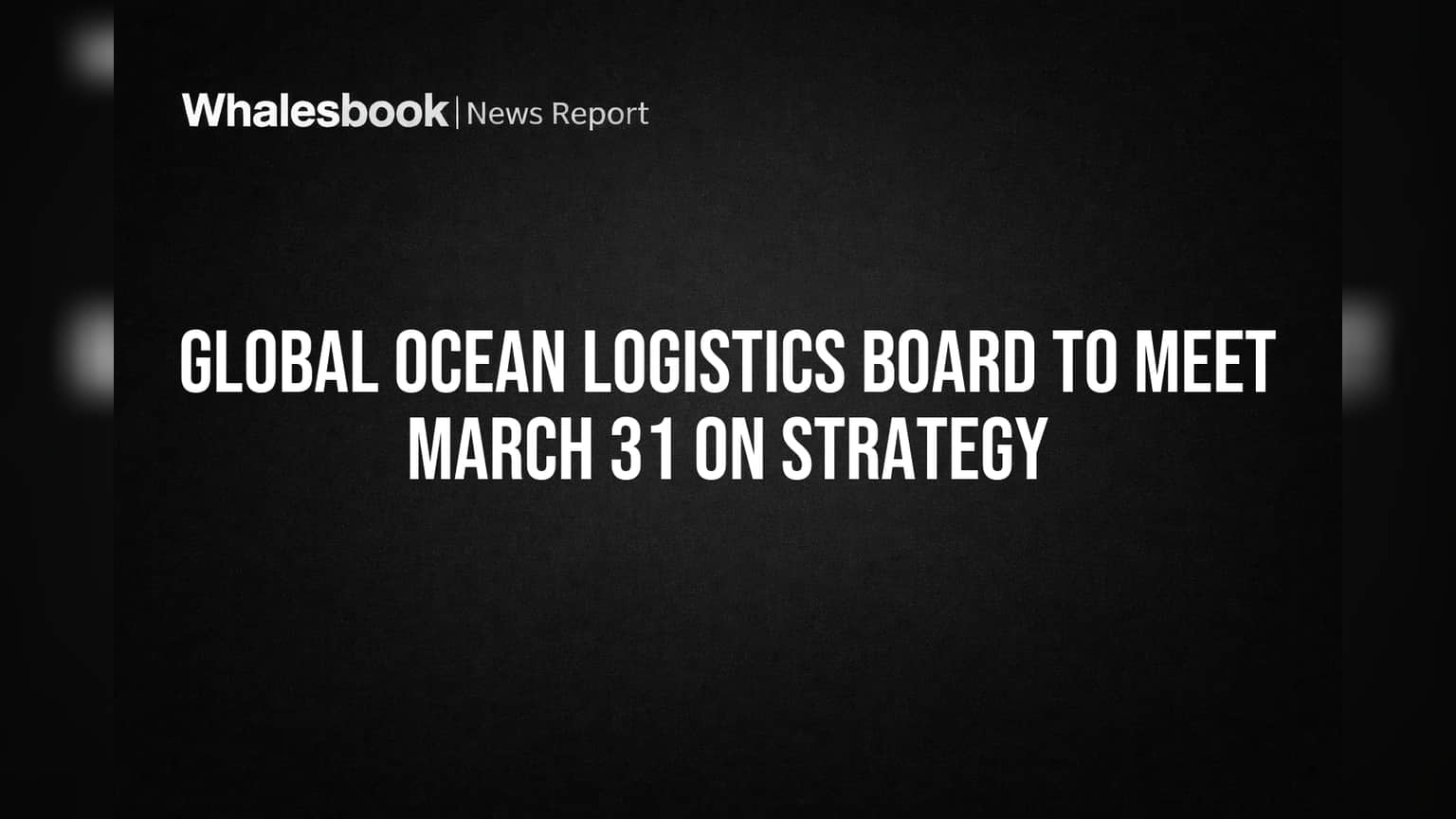 Whalesbook | News Report

GLOBAL OCEAN LOGISTICS BOARD TO MEET MARCH 31 ON STRATEGY